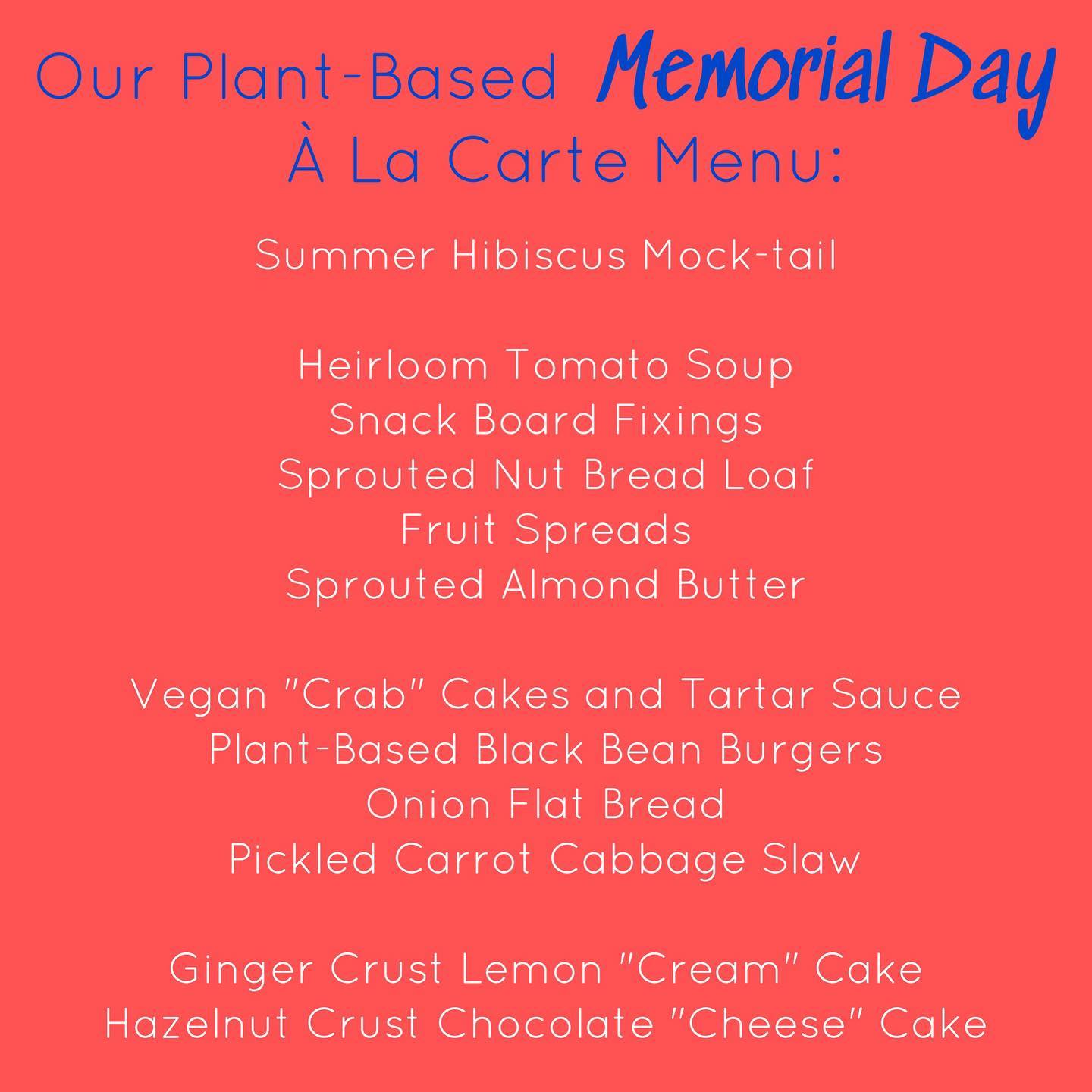 Our Plant-Based Memorial Day
À La Carte Menu:

Summer Hibiscus Mock-tail

Heirloom Tomato Soup
Snack Board Fixings
Sprouted Nut Bread Loaf
Fruit Spreads
Sprouted Almond Butter

Vegan "Crab" Cakes and Tartar Sauce
Plant-Based Black Bean Burgers
Onion Flat Bread
Pickled Carrot Cabbage Slaw

Ginger Crust Lemon "Cream" Cake
Hazelnut Crust Chocolate "Cheese" Cake